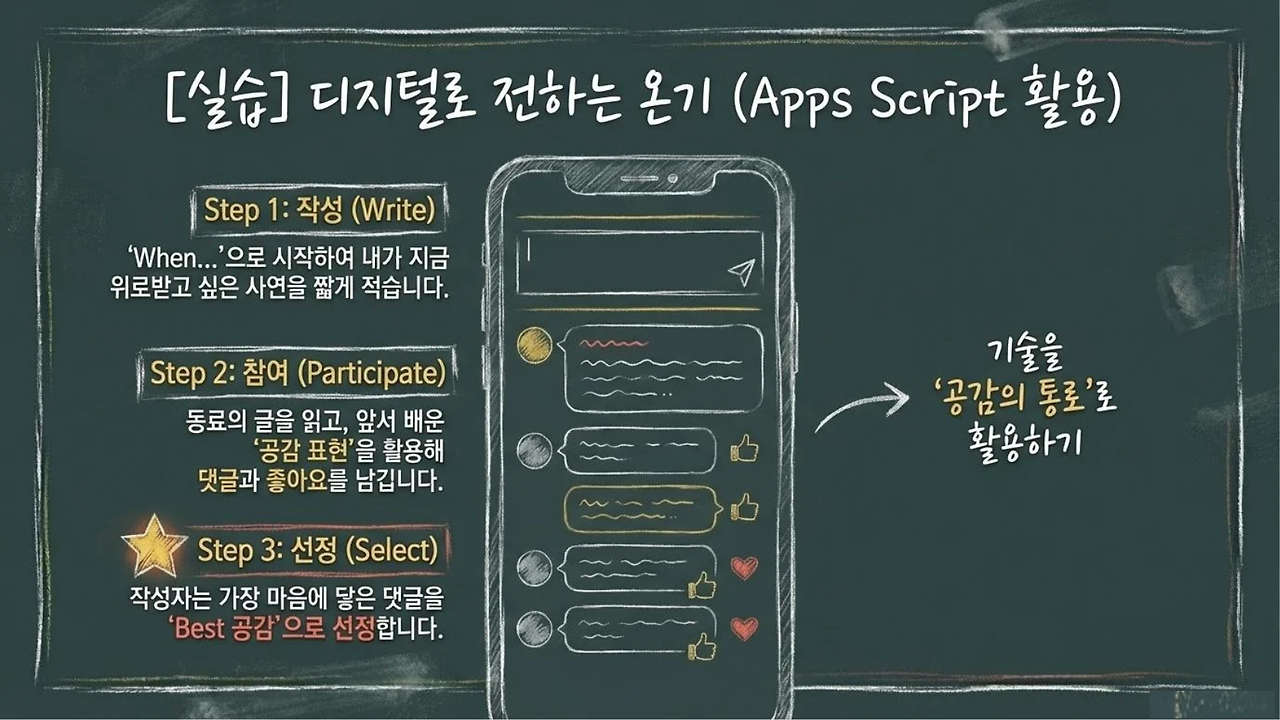 [실습] 디지털로 전하는 온기 (Apps Script 활용)

Step 1: 작성 (Write)

'When...'으로 시작하여 내가 지금 위로받고 싶은 사연을 짧게 적습니다.

Step 2: 참여 (Participate)

동료의 글을 읽고, 앞서 배운 '공감 표현'을 활용해 댓글과 좋아요를 남깁니다.

Step 3: 선정 (Select)

작성자는 가장 마음에 닿은 댓글을 'Best 공감'으로 선정합니다.

기술을 '공감의 통로'로 활용하기